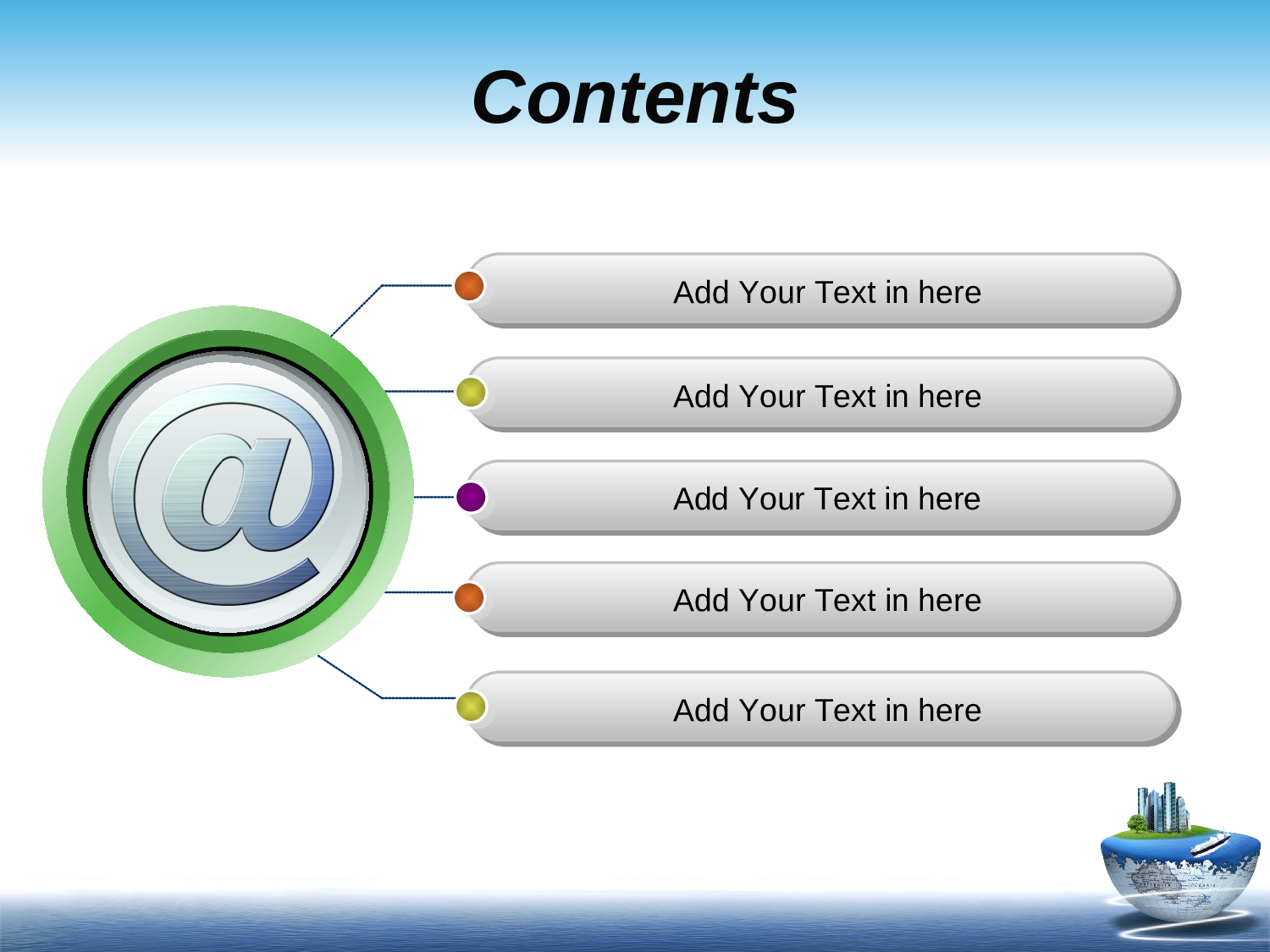 Contents

@

Add Your Text in here

Add Your Text in here

Add Your Text in here

Add Your Text in here

Add Your Text in here